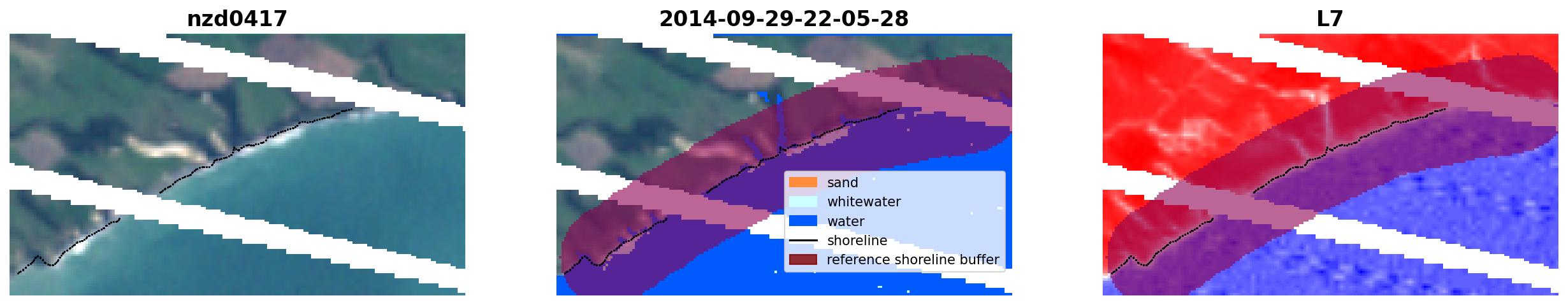 nzd0417

2014-09-29-22-05-28

sand
whitewater
water
shoreline
reference shoreline buffer

L7